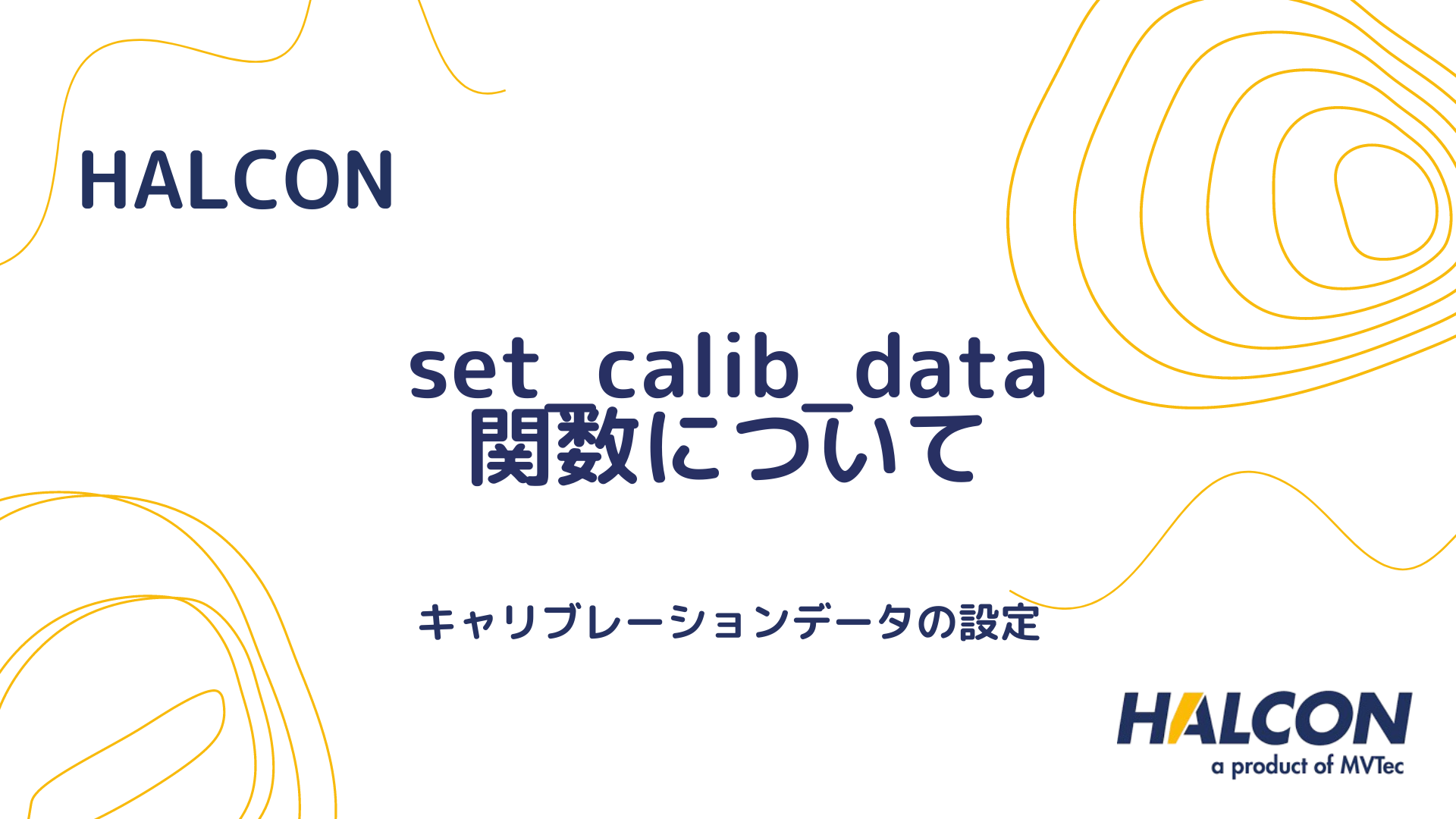 HALCON

set_calib_data
関数について

キャリブレーションデータの設定

HALCON
a product of MVTec